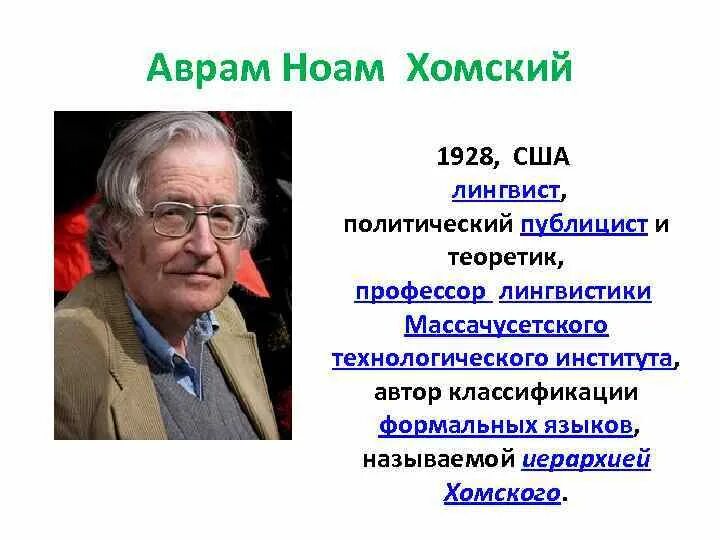 Аврам Ноам Хомский

1928, США
лингвист,
политический публицист и теоретик,
профессор лингвистики Массачусетского технологического института,
автор классификации формальных языков,
называемой иерархией Хомского.